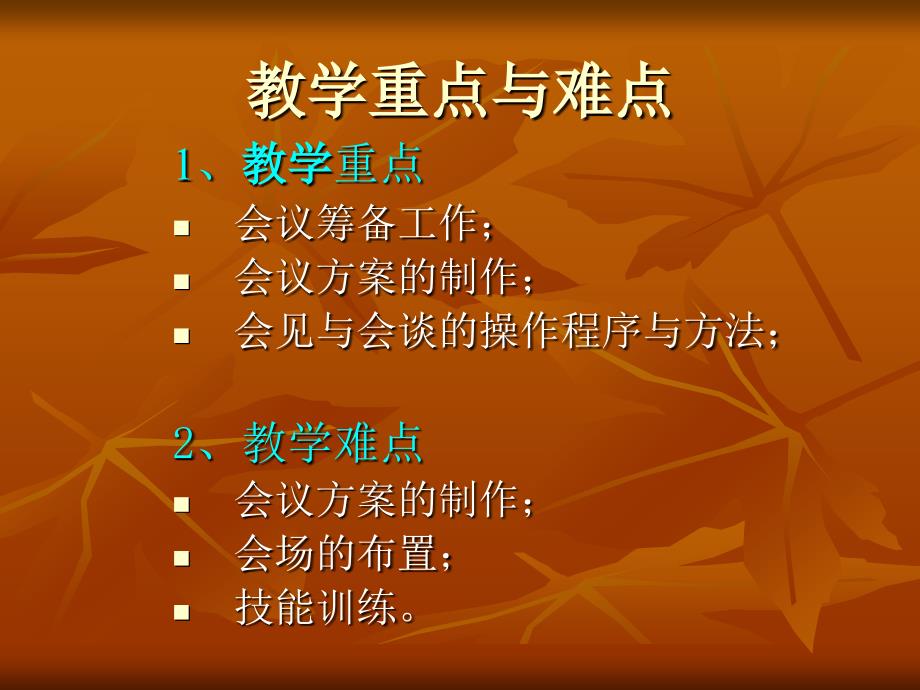 教学重点与难点

1、教学重点

- 会议筹备工作；
- 会议方案的制作；
- 会见与会谈的操作程序与方法；

2、教学难点

- 会议方案的制作；
- 会场的布置；
- 技能训练。